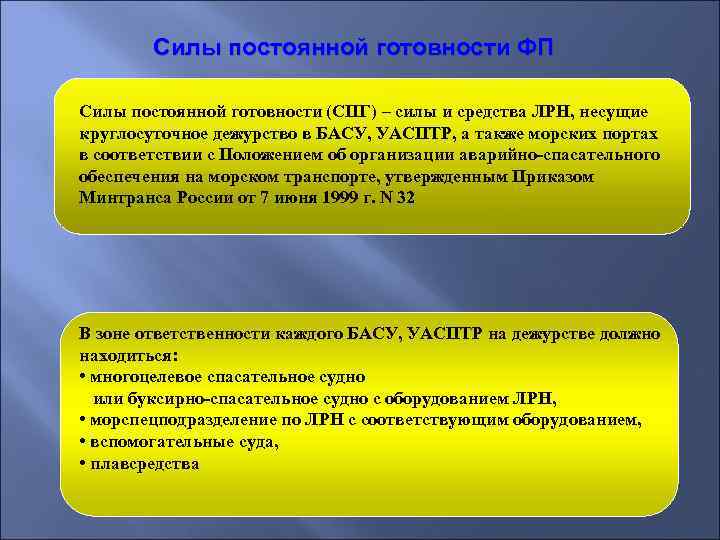 Силы постоянной готовности ФП

Силы постоянной готовности (СПГ) – силы и средства ЛРН, несущие круглосуточное дежурство в БАСУ, УАСПТР, а также морских портах в соответствии с Положением об организации аварийно-спасательного обеспечения на морском транспорте, утвержденным Приказом Минтранса России от 7 июня 1999 г. N 32

В зоне ответственности каждого БАСУ, УАСПТР на дежурстве должно находиться:
• многоцелевое спасательное судно или буксирно-спасательное судно с оборудованием ЛРН,
• морспецподразделение по ЛРН с соответствующим оборудованием,
• вспомогательные суда,
• плавсредства